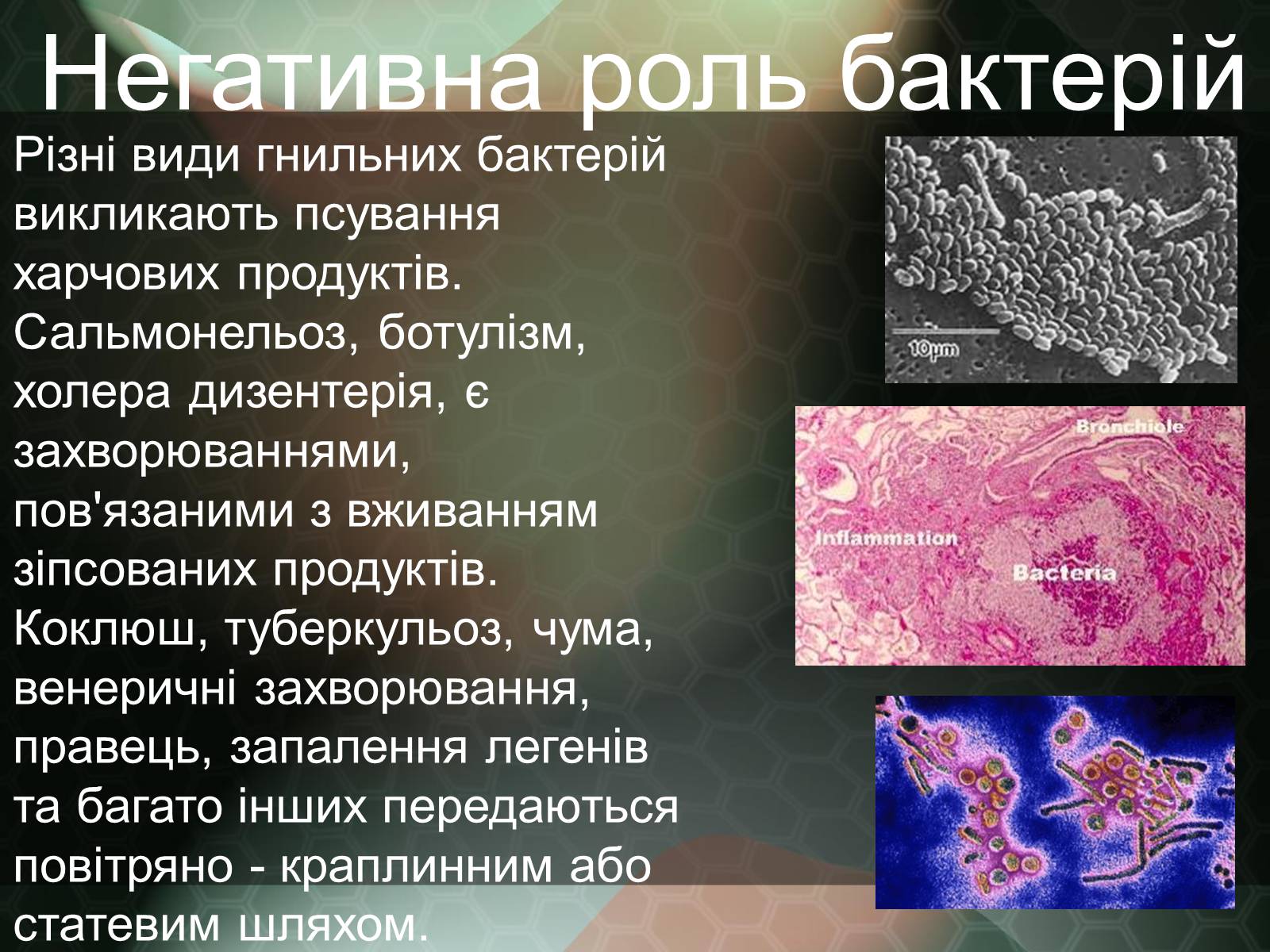 Негативна роль бактерій

Різні види гнильних бактерій викликають псування харчових продуктів. Сальмонельоз, ботулізм, холера дизентерія, є захворюваннями, пов'язаними з вживанням зіпсованих продуктів. Коклюш, туберкульоз, чума, венеричні захворювання, правець, запалення легенів та багато інших передаються повітряно - краплинним або статевим шляхом.

10μm

Bronchiole

Inflammation

Bacteria